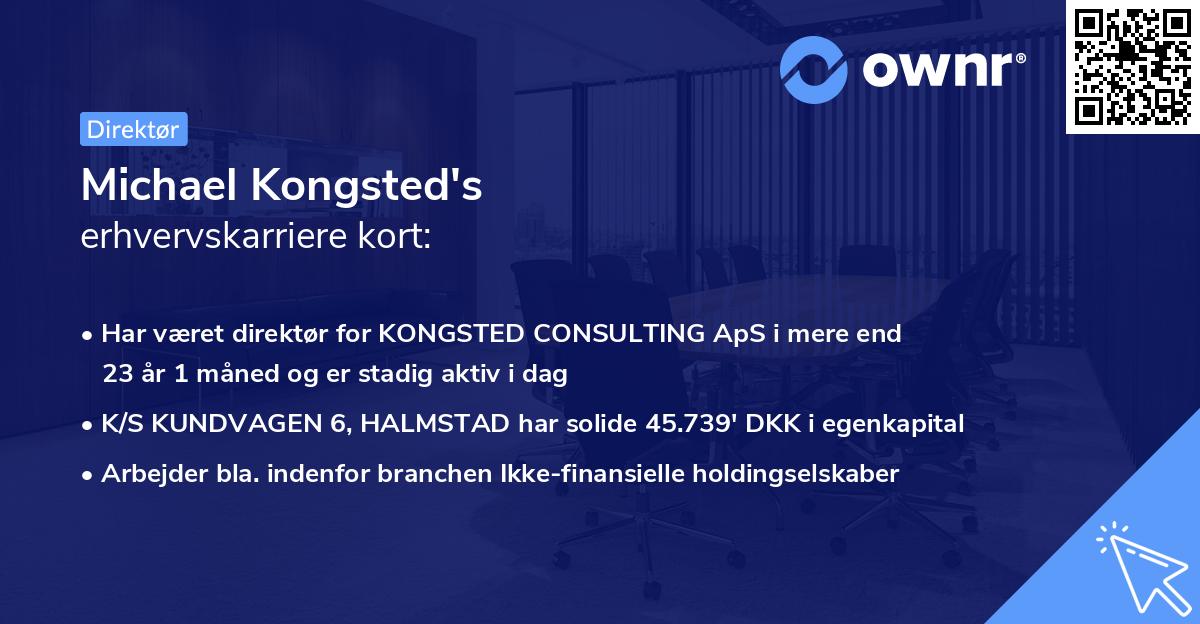 ownr®

Direktør

Michael Kongsted's
erhvervskarriere kort:

• Har været direktør for KONGSTED CONSULTING ApS i mere end 23 år 1 måned og er stadig aktiv i dag
• K/S KUNDVAGEN 6, HALMSTAD har solide 45.739' DKK i egenkapital
• Arbejder bla. indenfor branchen Ikke-finansielle holdingselskaber